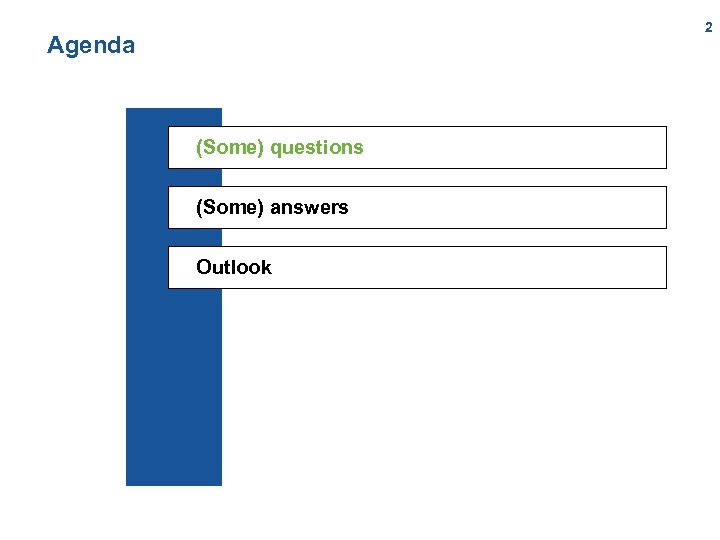 2

Agenda

(Some) questions

(Some) answers

Outlook